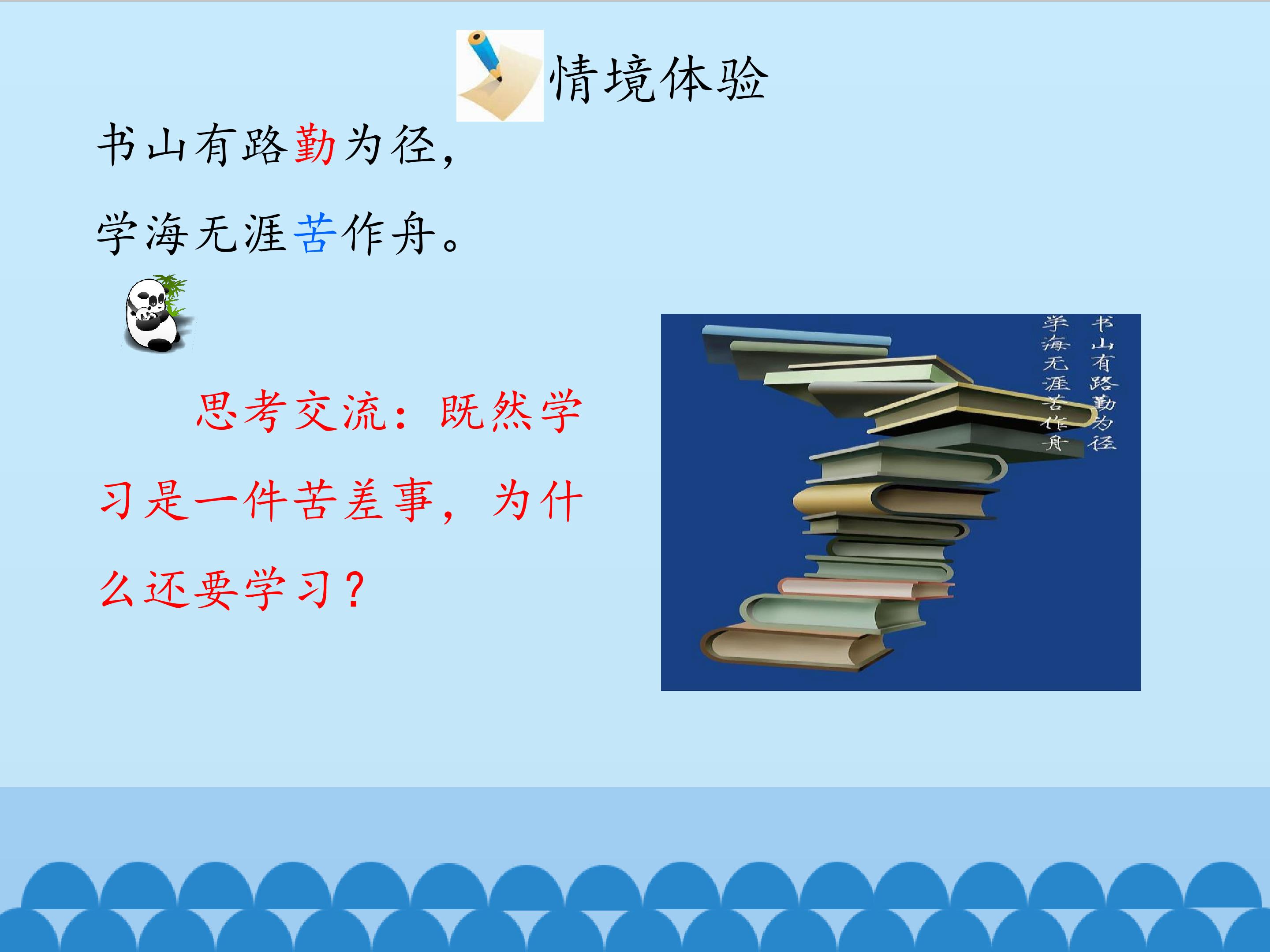 情境体验

书山有路勤为径，

学海无涯苦作舟。

思考交流：既然学习是一件苦差事，为什么还要学习？

书山有路勤为径

学海无涯苦作舟